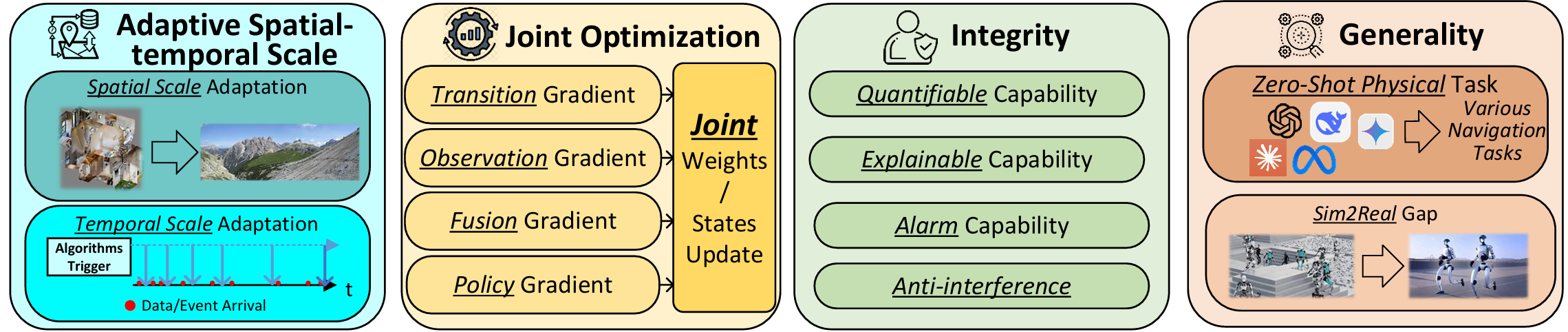 Adaptive Spatial-temporal Scale

Spatial Scale Adaptation

Temporal Scale Adaptation

Algorithms Trigger

t

Data/Event Arrival

Joint Optimization

Transition Gradient

Observation Gradient

Fusion Gradient

Policy Gradient

Joint Weights / States Update

Integrity

Quantifiable Capability

Explainable Capability

Alarm Capability

Anti-interference

Generality

Zero-Shot Physical Task

Various Navigation Tasks

Sim2Real Gap